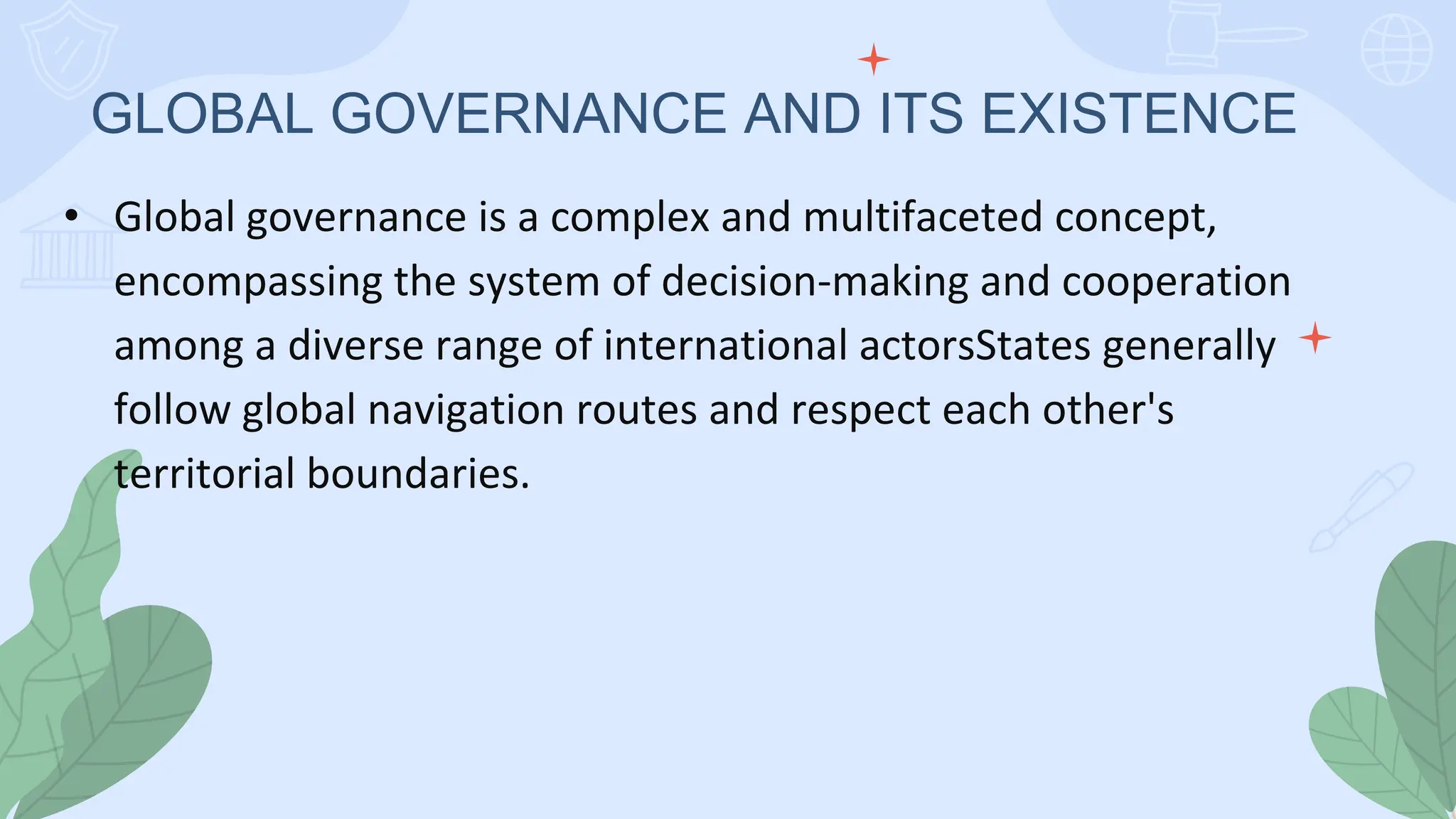 GLOBAL GOVERNANCE AND ITS EXISTENCE

• Global governance is a complex and multifaceted concept, encompassing the system of decision-making and cooperation among a diverse range of international actorsStates generally follow global navigation routes and respect each other's territorial boundaries.